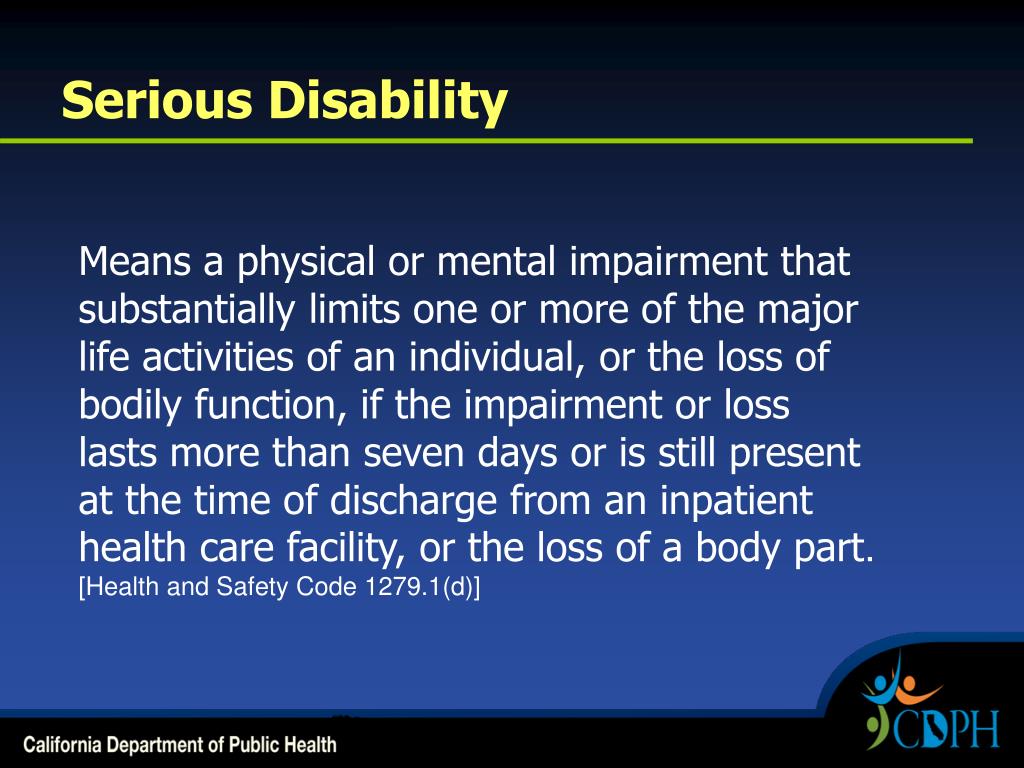 Serious Disability

Means a physical or mental impairment that substantially limits one or more of the major life activities of an individual, or the loss of bodily function, if the impairment or loss lasts more than seven days or is still present at the time of discharge from an inpatient health care facility, or the loss of a body part.
[Health and Safety Code 1279.1(d)]

California Department of Public Health

CDPH